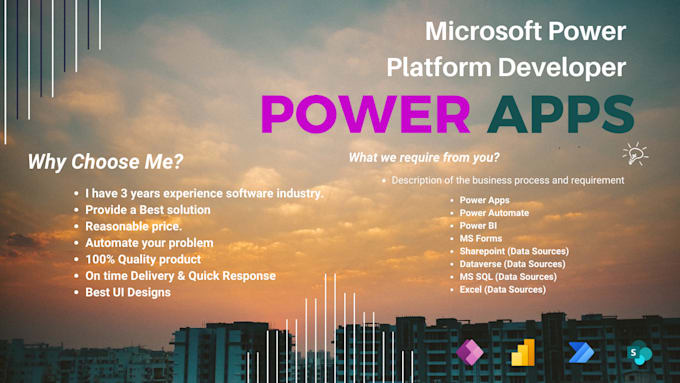 Microsoft Power Platform Developer

POWER APPS

Why Choose Me?

- I have 3 years experience software industry.
- Provide a Best solution
- Reasonable price.
- Automate your problem
- 100% Quality product
- On time Delivery & Quick Response
- Best UI Designs

What we require from you?

- Description of the business process and requirement

- Power Apps
- Power Automate
- Power BI
- MS Forms
- Sharepoint (Data Sources)
- Dataverse (Data Sources)
- MS SQL (Data Sources)
- Excel (Data Sources)

S